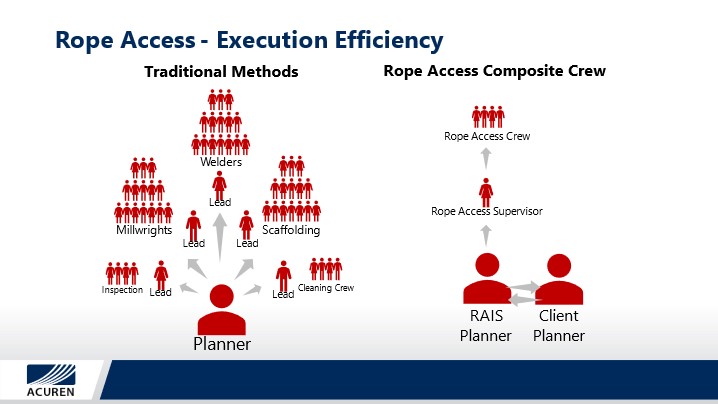 Rope Access - Execution Efficiency

Traditional Methods

Welders

Lead

Millwrights

Lead

Lead

Scaffolding

Inspection

Lead

Lead

Cleaning Crew

Planner

Rope Access Composite Crew

Rope Access Crew

Rope Access Supervisor

RAIS Planner

Client Planner

ACUREN